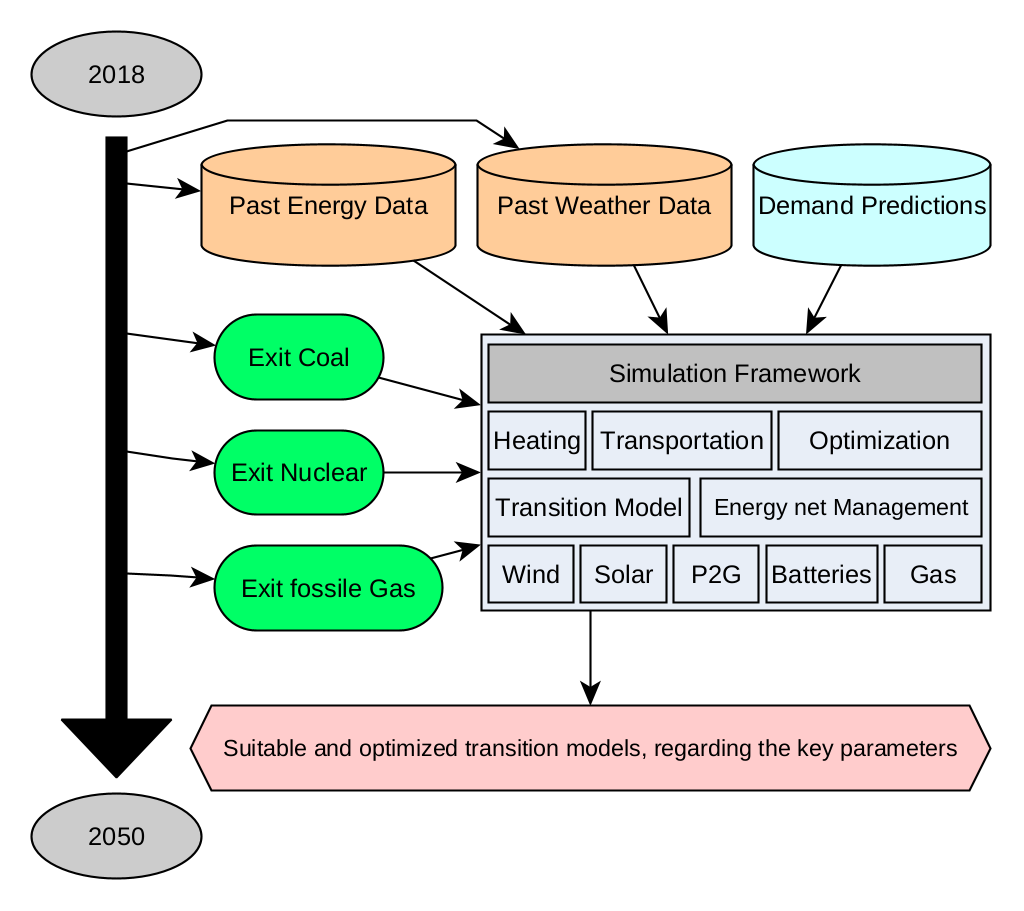 2018

Past Energy Data

Past Weather Data

Demand Predictions

Exit Coal

Exit Nuclear

Exit fossile Gas

Simulation Framework

Heating

Transportation

Optimization

Transition Model

Energy net Management

Wind

Solar

P2G

Batteries

Gas

Suitable and optimized transition models, regarding the key parameters

2050